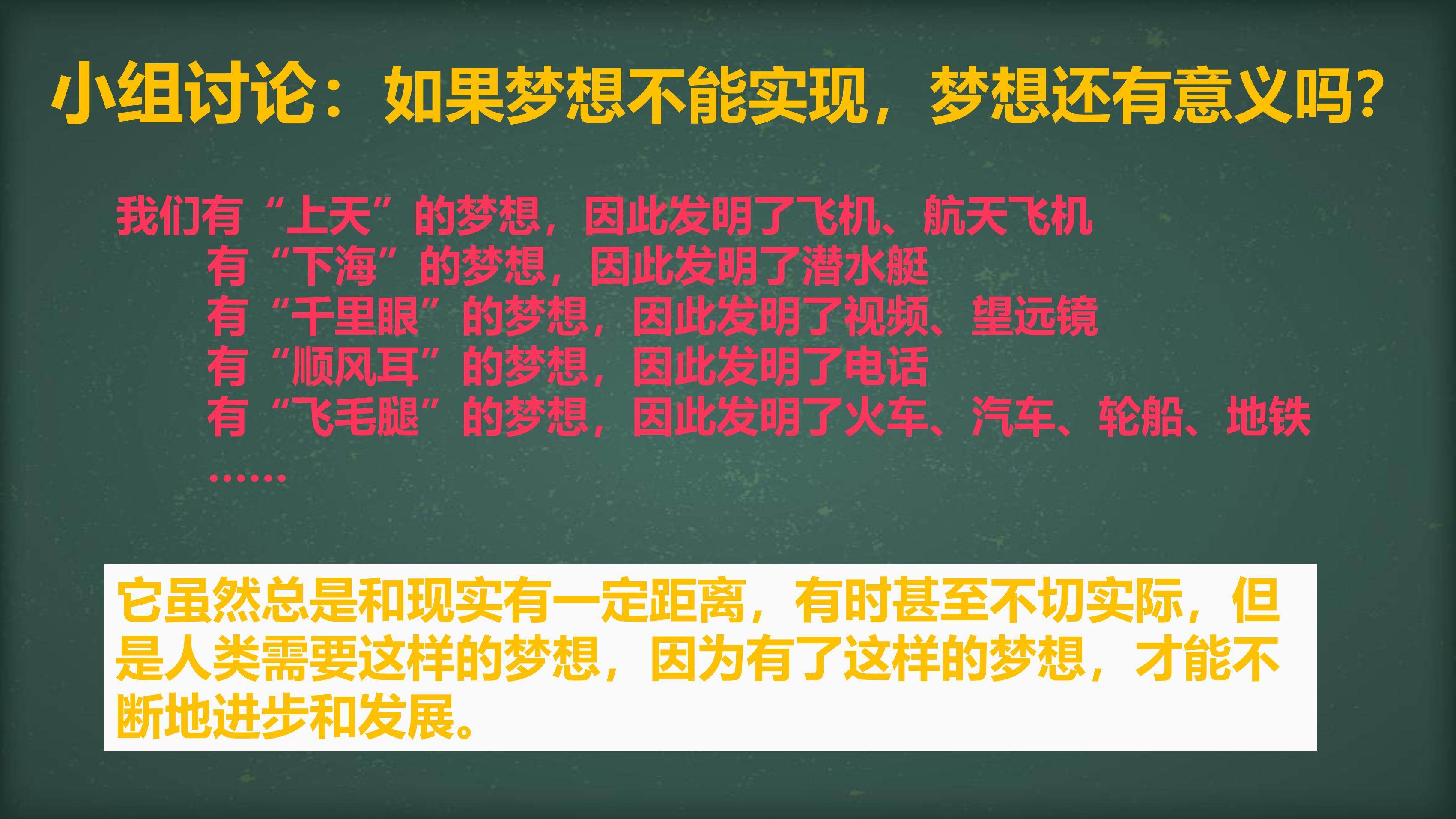 小组讨论：如果梦想不能实现，梦想还有意义吗？

我们有“上天”的梦想，因此发明了飞机、航天飞机
有“下海”的梦想，因此发明了潜水艇
有“千里眼”的梦想，因此发明了视频、望远镜
有“顺风耳”的梦想，因此发明了电话
有“飞毛腿”的梦想，因此发明了火车、汽车、轮船、地铁
……

它虽然总是和现实有一定距离，有时甚至不切实际，但是人类需要这样的梦想，因为有了这样的梦想，才能不断地进步和发展。